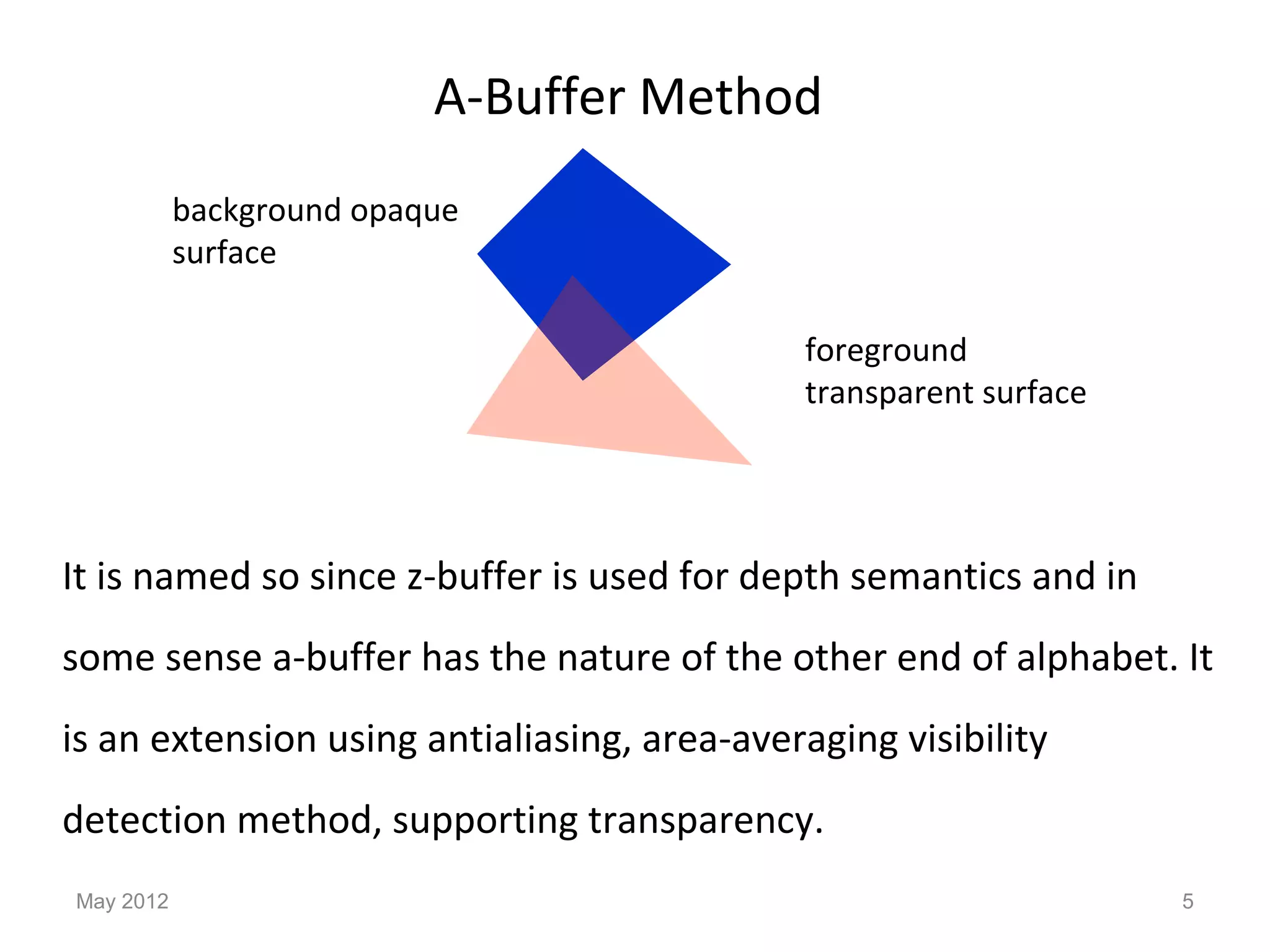 A-Buffer Method

background opaque surface

foreground transparent surface

It is named so since z-buffer is used for depth semantics and in some sense a-buffer has the nature of the other end of alphabet. It is an extension using antialiasing, area-averaging visibility detection method, supporting transparency.

May 2012

5